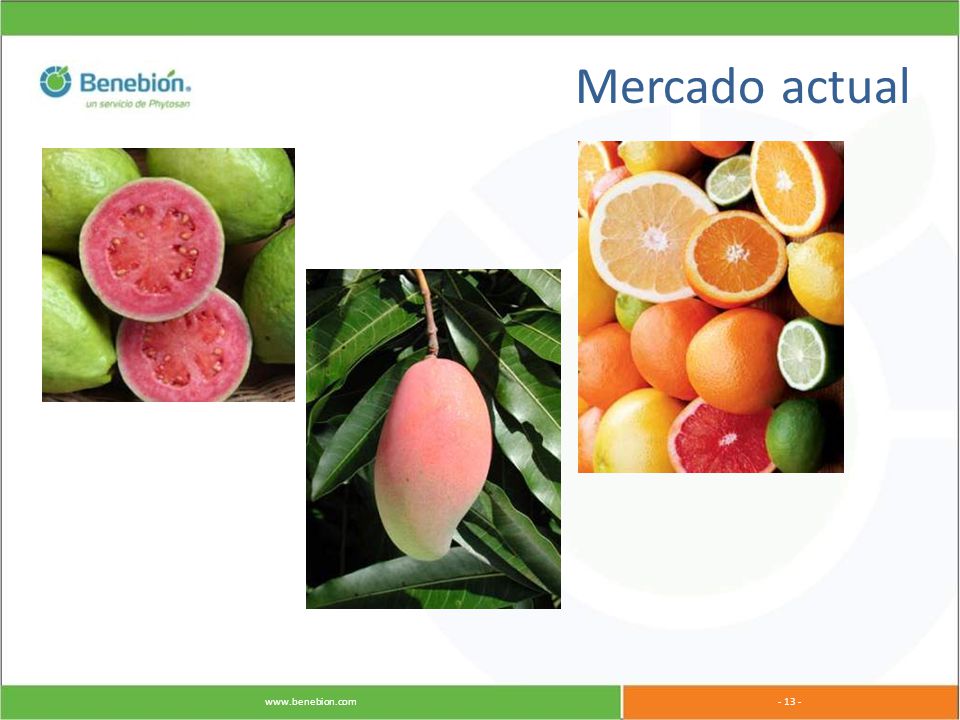 Benebion.
un servicio de Phytosan

Mercado actual

www.benebion.com

- 13 -